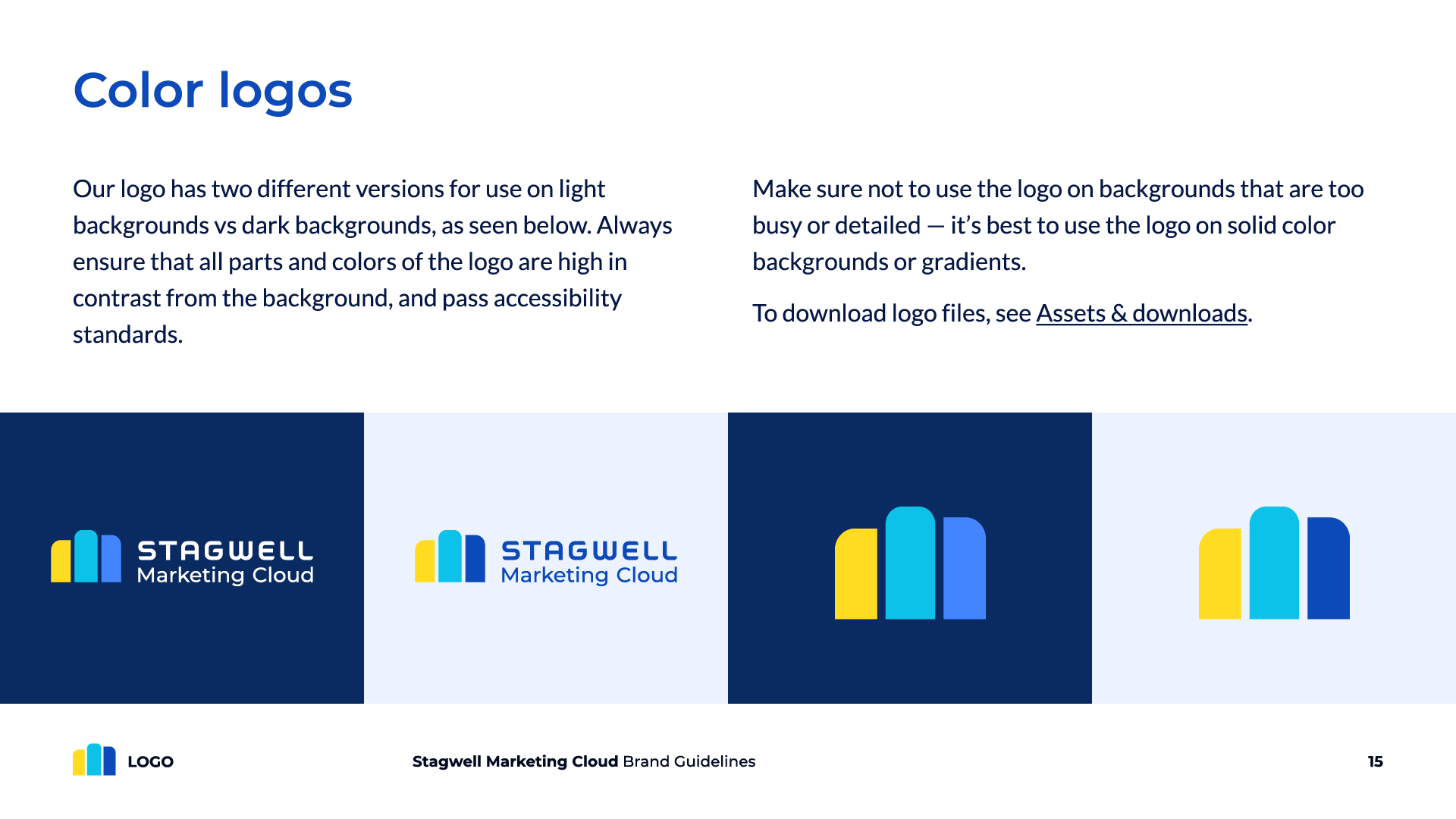 Color logos

Our logo has two different versions for use on light backgrounds vs dark backgrounds, as seen below. Always ensure that all parts and colors of the logo are high in contrast from the background, and pass accessibility standards.

Make sure not to use the logo on backgrounds that are too busy or detailed — it's best to use the logo on solid color backgrounds or gradients.

To download logo files, see Assets & downloads.

STAGWELL Marketing Cloud

STAGWELL Marketing Cloud

LOGO

Stagwell Marketing Cloud Brand Guidelines

15